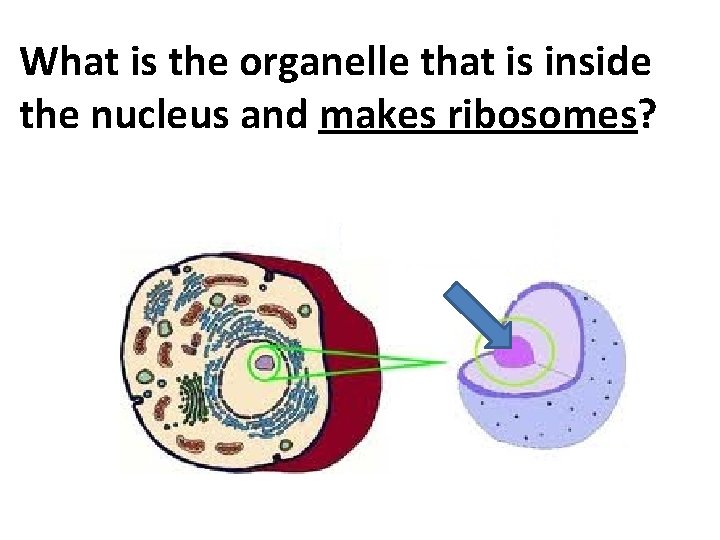 What is the organelle that is inside the nucleus and makes ribosomes?